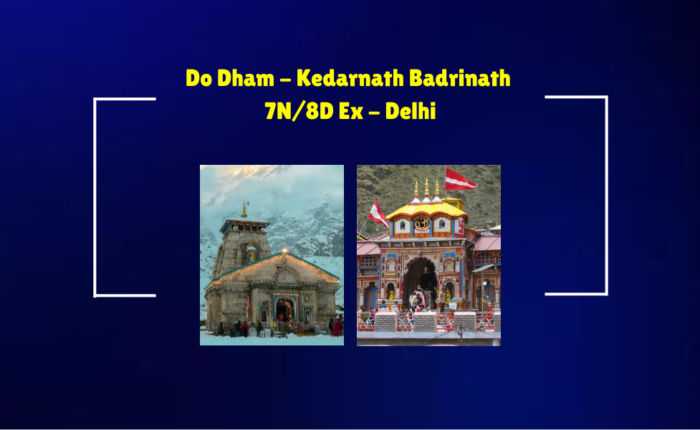 Do Dham – Kedarnath Badrinath
7N/8D Ex – Delhi